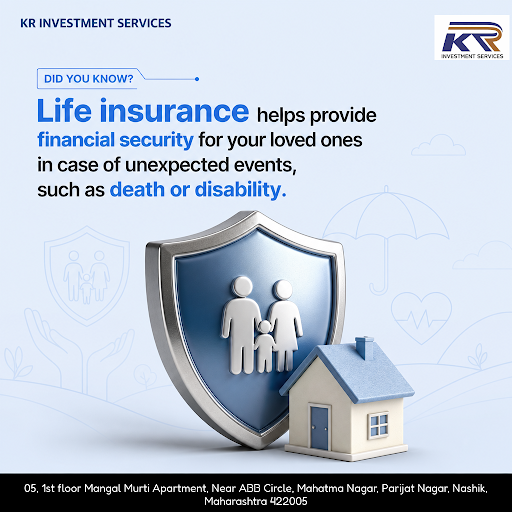 KR INVESTMENT SERVICES

KR
INVESTMENT SERVICES

DID YOU KNOW?

Life insurance helps provide financial security for your loved ones in case of unexpected events, such as death or disability.

05, 1st floor Mangal Murti Apartment, Near ABB Circle, Mahatma Nagar, Parijat Nagar, Nashik, Maharashtra 422005